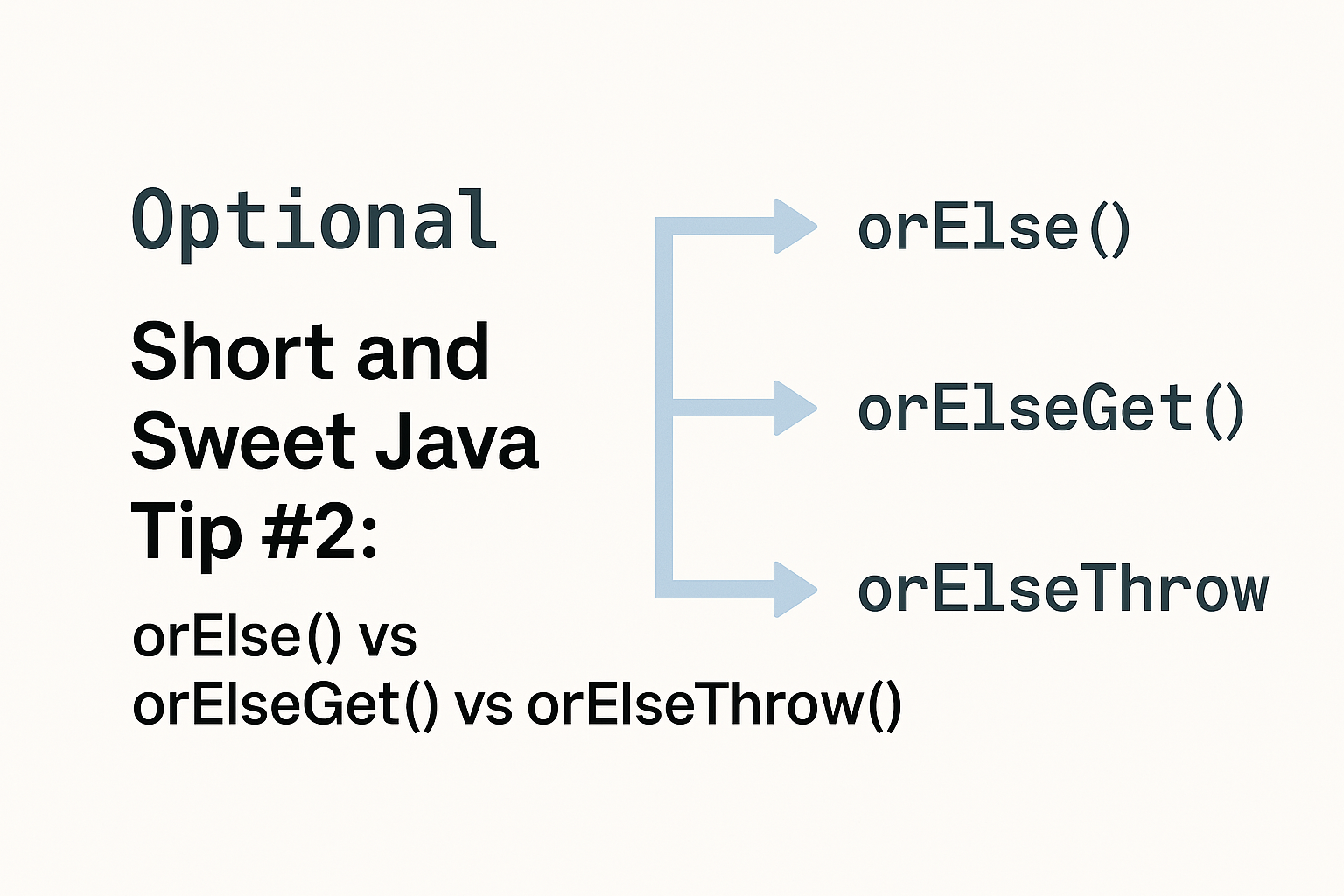 Optional

Short and Sweet Java Tip #2:

orElse() vs orElseGet() vs orElseThrow()

orElse()

orElseGet()

orElseThrow